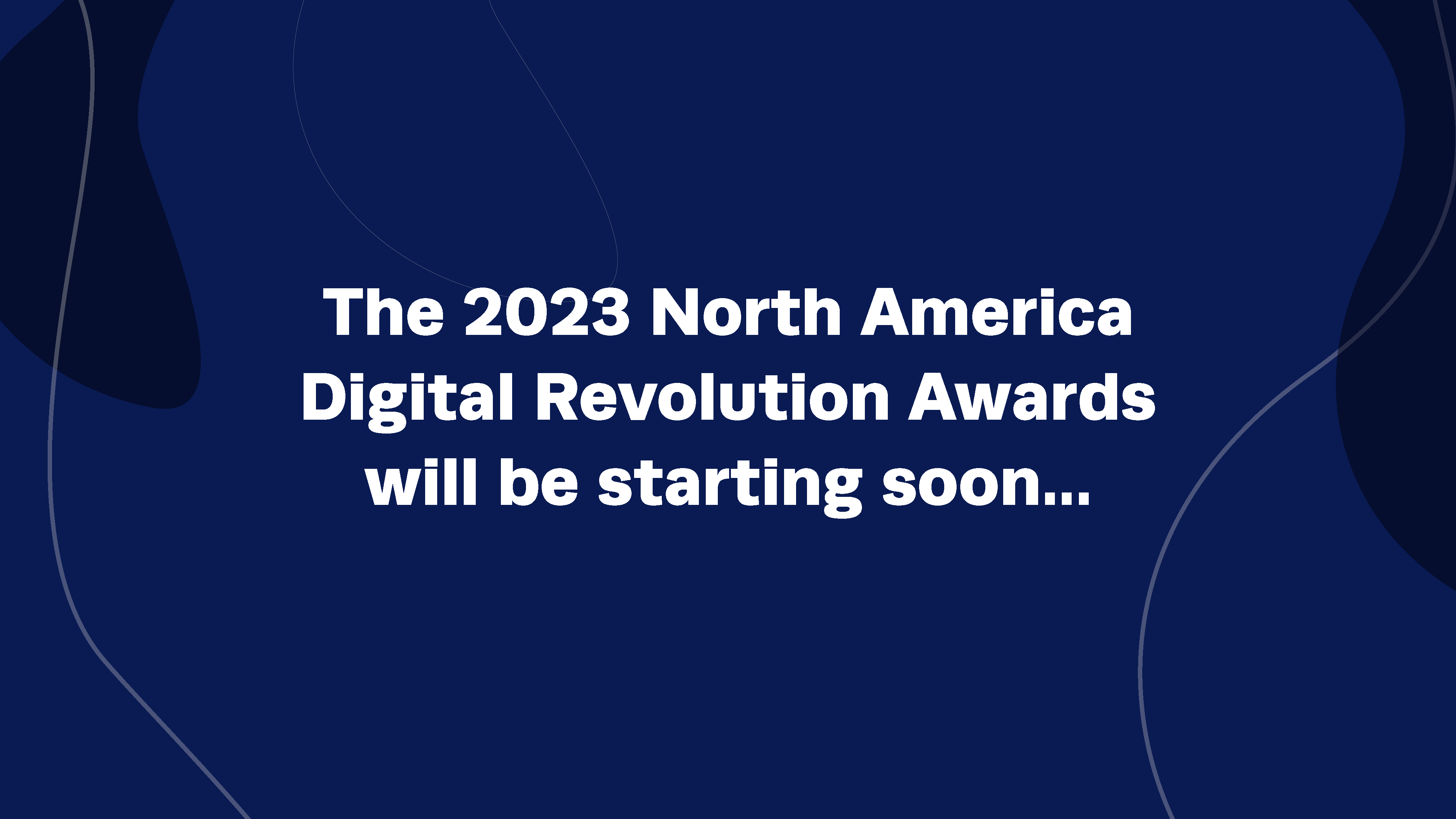 The 2023 North America Digital Revolution Awards will be starting soon...